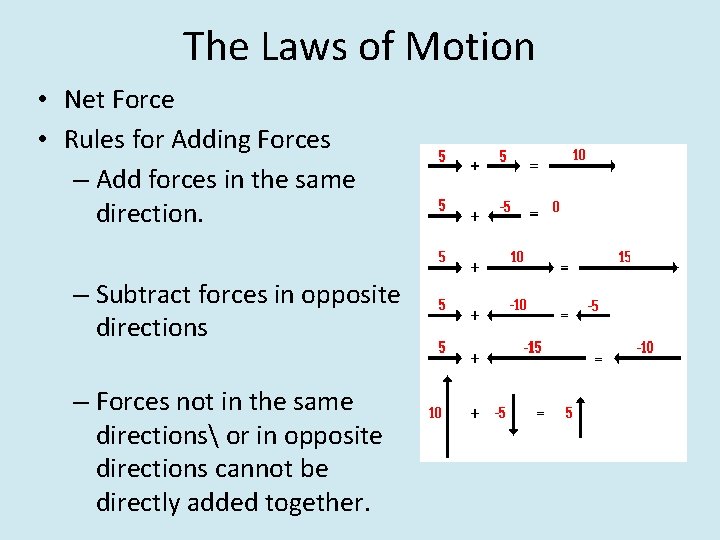 The Laws of Motion

• Net Force
• Rules for Adding Forces
– Add forces in the same direction.

– Subtract forces in opposite directions

– Forces not in the same directions\ or in opposite directions cannot be directly added together.

5 + 5 = 10

5 + -5 = 0

5 + 10 = 15

5 + -10 = -5

5 + -15 = -10

10 + -5 = 5